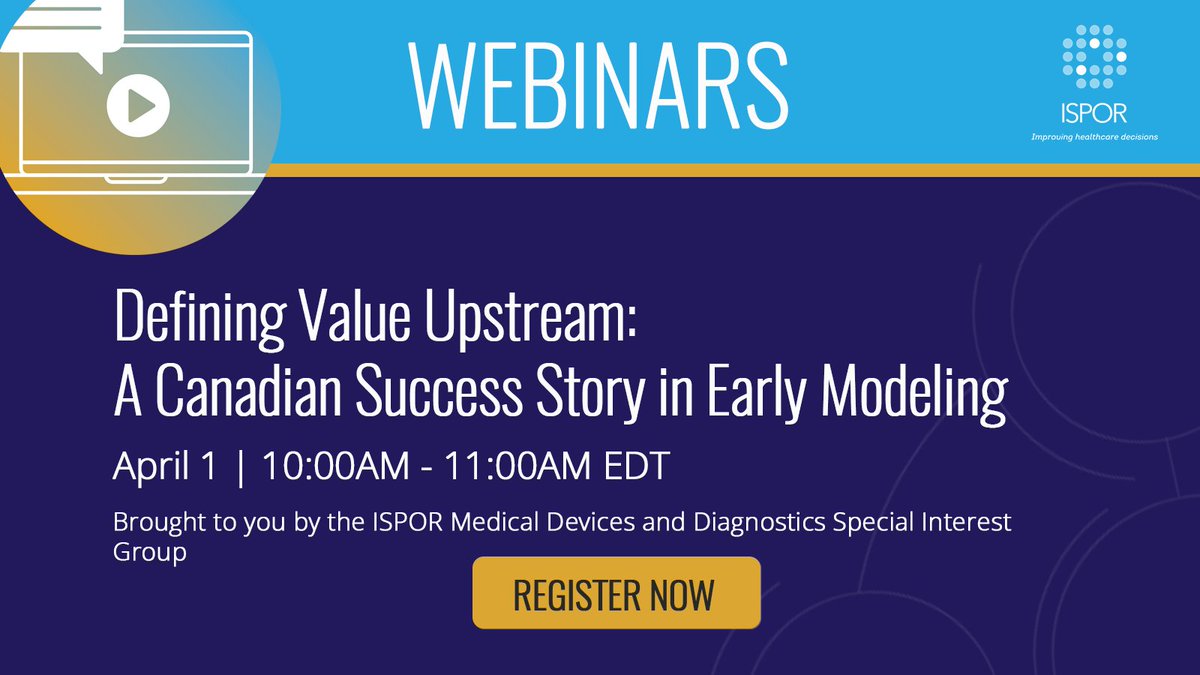 WEBINARS

ISPOR
Improving healthcare decisions

Defining Value Upstream:
A Canadian Success Story in Early Modeling

April 1 | 10:00AM - 11:00AM EDT

Brought to you by the ISPOR Medical Devices and Diagnostics Special Interest Group

REGISTER NOW